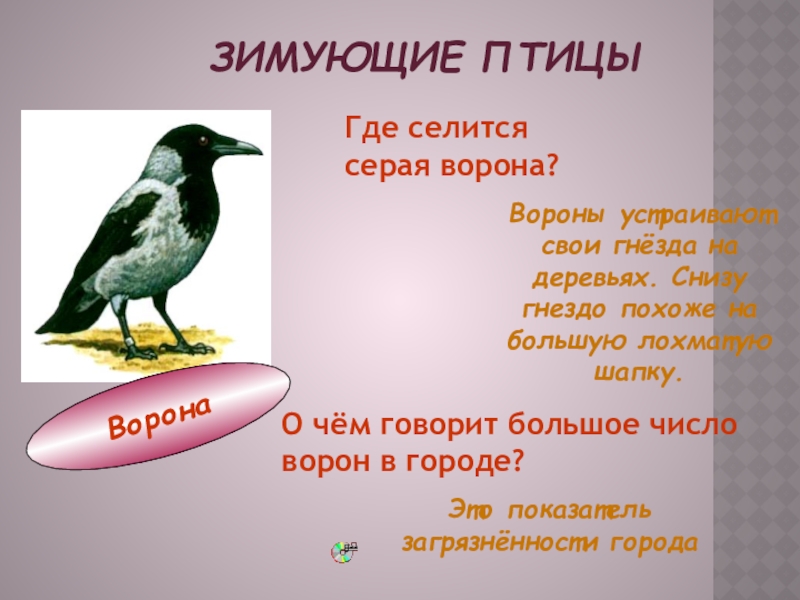 ЗИМУЮЩИЕ ПТИЦЫ

Где селится серая ворона?

Вороны устраивают свои гнёзда на деревьях. Снизу гнездо похоже на большую лохматую шапку.

Ворона

О чём говорит большое число ворон в городе?

Это показатель загрязнённости города